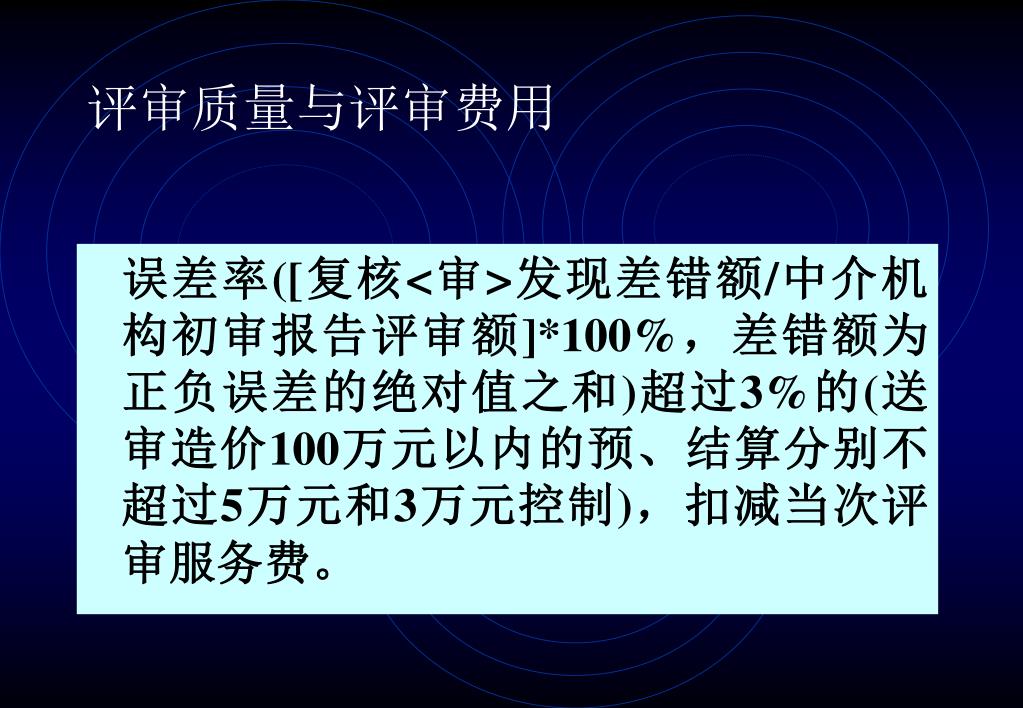 评审质量与评审费用

误差率([复核<审>发现差错额/中介机构初审报告评审额]*100%，差错额为正负误差的绝对值之和)超过3%的(送审造价100万元以内的预、结算分别不超过5万元和3万元控制)，扣减当次评审服务费。